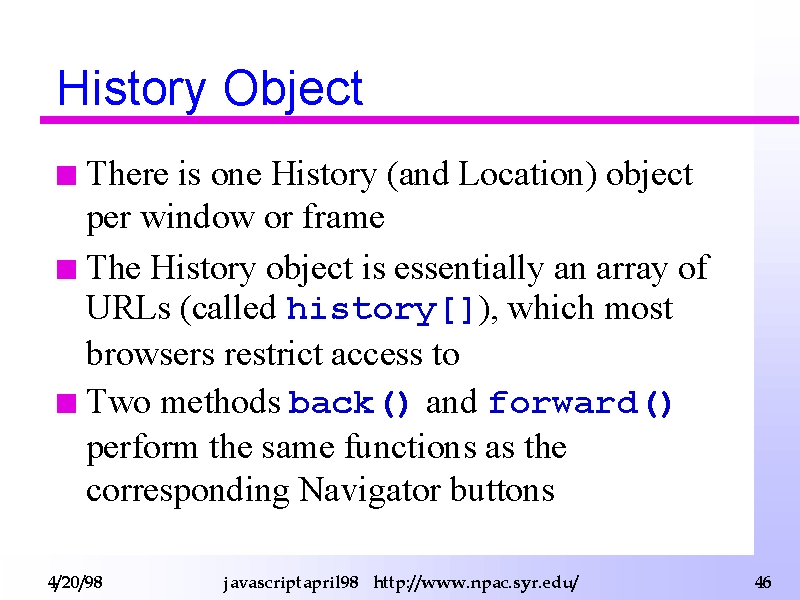 History Object

There is one History (and Location) object per window or frame

The History object is essentially an array of URLs (called history[]), which most browsers restrict access to

Two methods back() and forward() perform the same functions as the corresponding Navigator buttons

4/20/98 javascriptapril98 http://www.npac.syr.edu/ 46